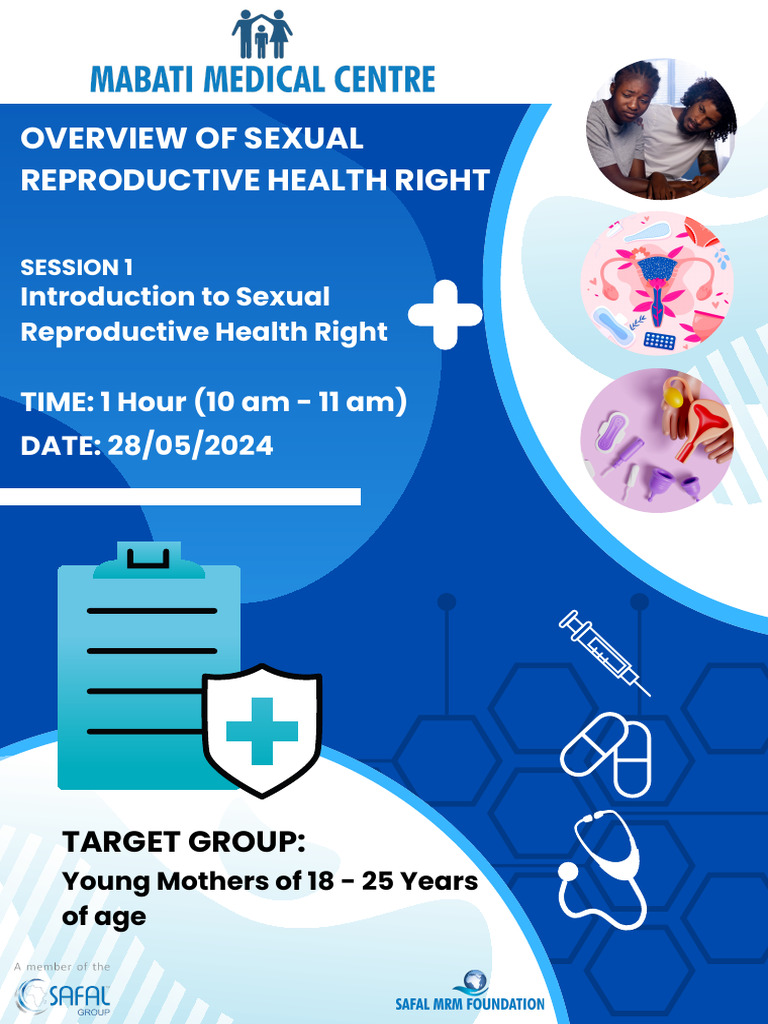 MABATI MEDICAL CENTRE

OVERVIEW OF SEXUAL REPRODUCTIVE HEALTH RIGHT

SESSION 1
Introduction to Sexual Reproductive Health Right

TIME: 1 Hour (10 am - 11 am)
DATE: 28/05/2024

TARGET GROUP:
Young Mothers of 18 - 25 Years of age

A member of the
SAFAL GROUP

SAFAL MRM FOUNDATION